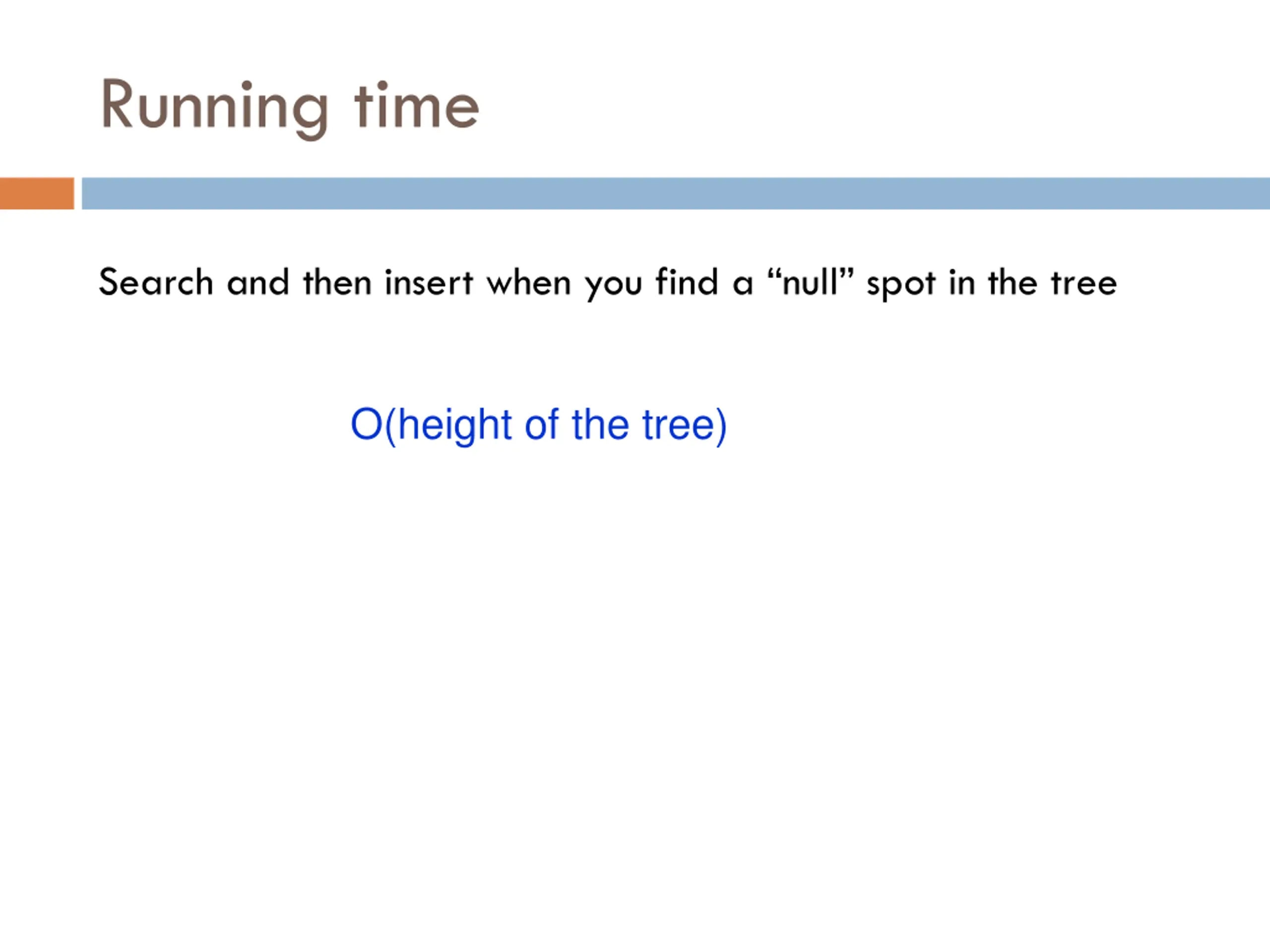 Running time

Search and then insert when you find a “null” spot in the tree

O(height of the tree)